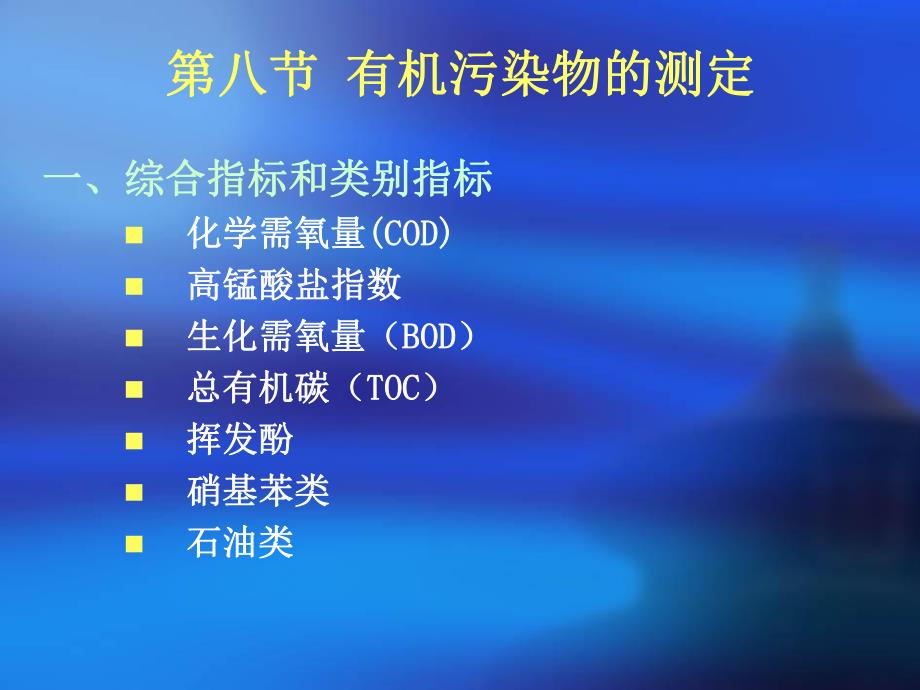 第八节 有机污染物的测定

一、综合指标和类别指标

- 化学需氧量(COD)
- 高锰酸盐指数
- 生化需氧量（BOD）
- 总有机碳（TOC）
- 挥发酚
- 硝基苯类
- 石油类